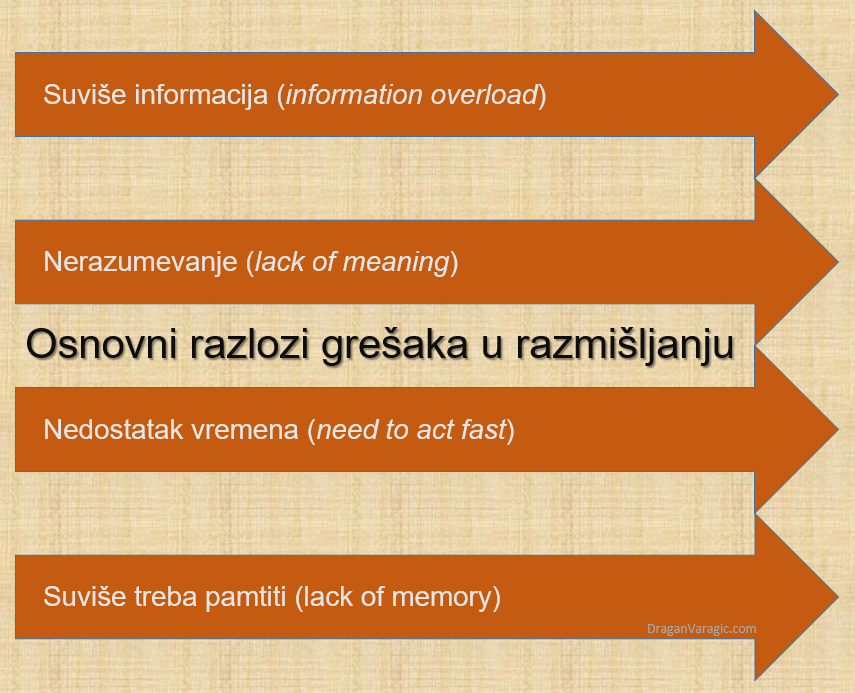 Suviše informacija (information overload)

Nerazumevanje (lack of meaning)

Osnovni razlozi grešaka u razmišljanju

Nedostatak vremena (need to act fast)

Suviše treba pamtiti (lack of memory)

DraganVaragic.com